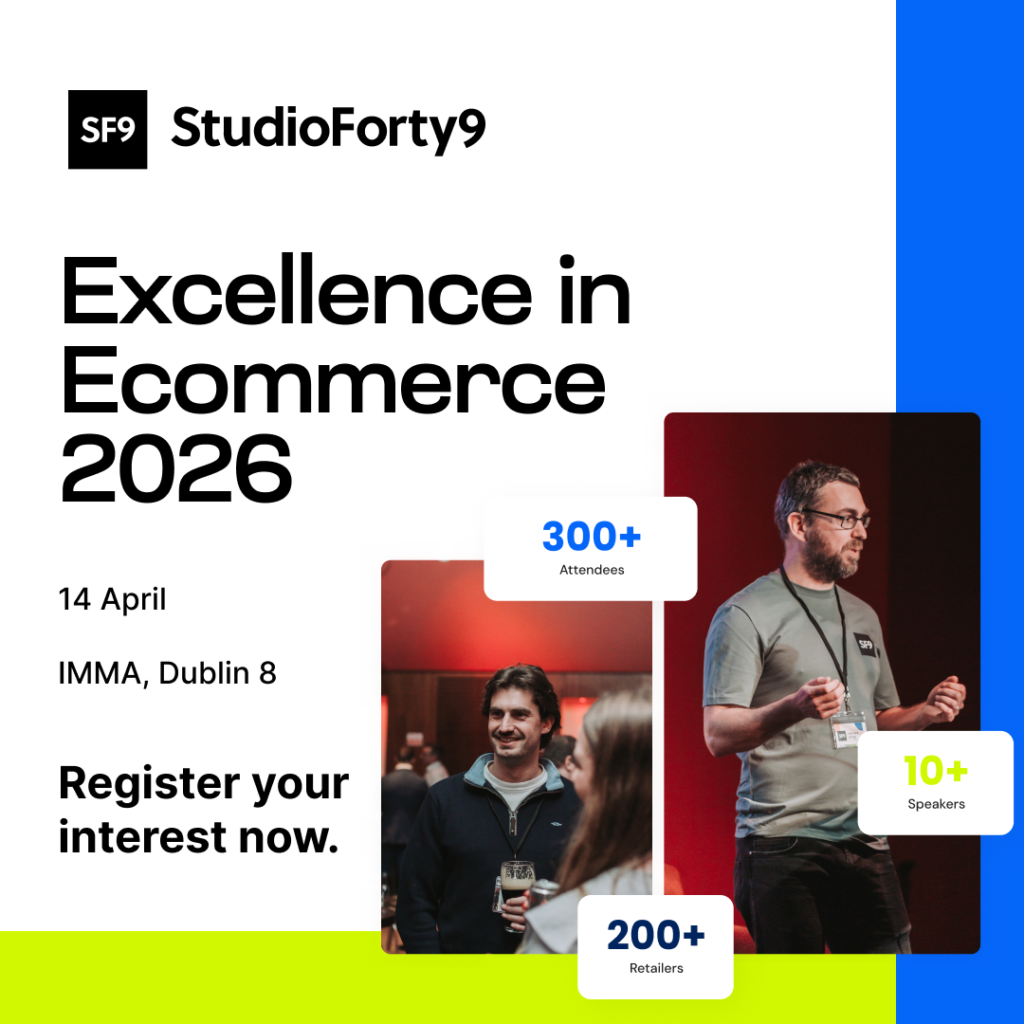 SF9 StudioForty9

Excellence in Ecommerce 2026

14 April

IMMA, Dublin 8

Register your interest now.

300+
Attendees

SF9

10+
Speakers

200+
Retailers